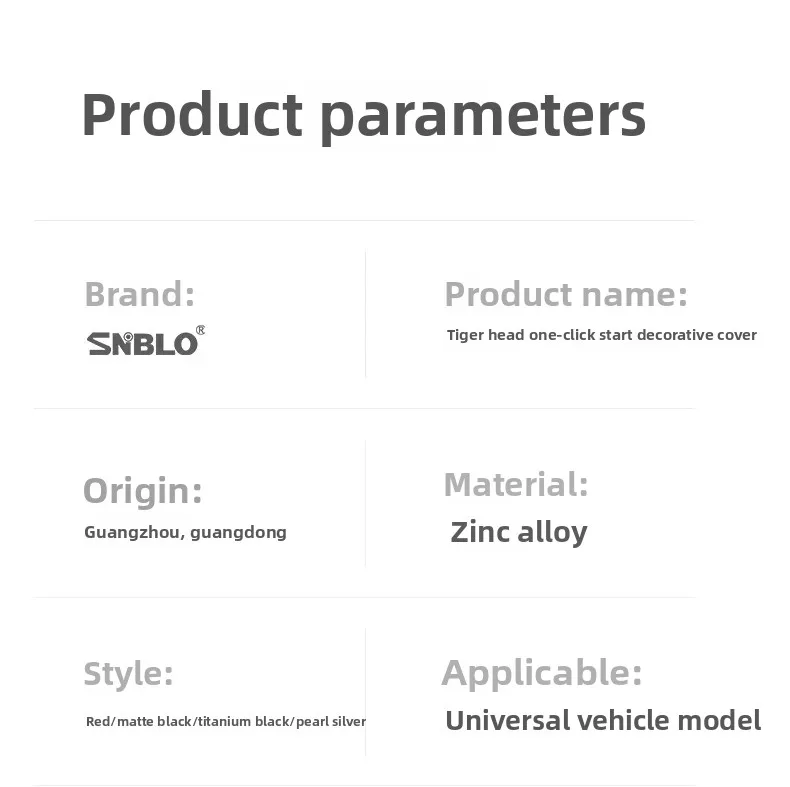 Product parameters

Brand:
SNBLO®

Product name:
Tiger head one-click start decorative cover

Origin:
Guangzhou, guangdong

Material:
Zinc alloy

Style:
Red/matte black/titanium black/pearl silver

Applicable:
Universal vehicle model